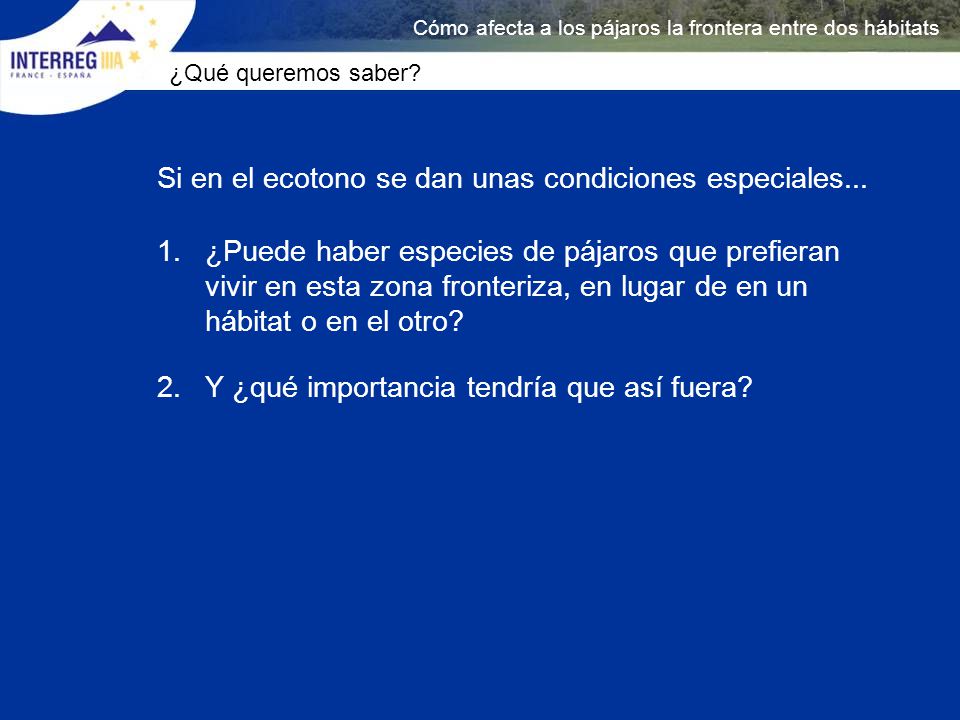 INTERREG IIIA
FRANCE - ESPAÑA

Cómo afecta a los pájaros la frontera entre dos hábitats

¿Qué queremos saber?

Si en el ecotono se dan unas condiciones especiales...

1. ¿Puede haber especies de pájaros que prefieran vivir en esta zona fronteriza, en lugar de en un hábitat o en el otro?

2. Y ¿qué importancia tendría que así fuera?